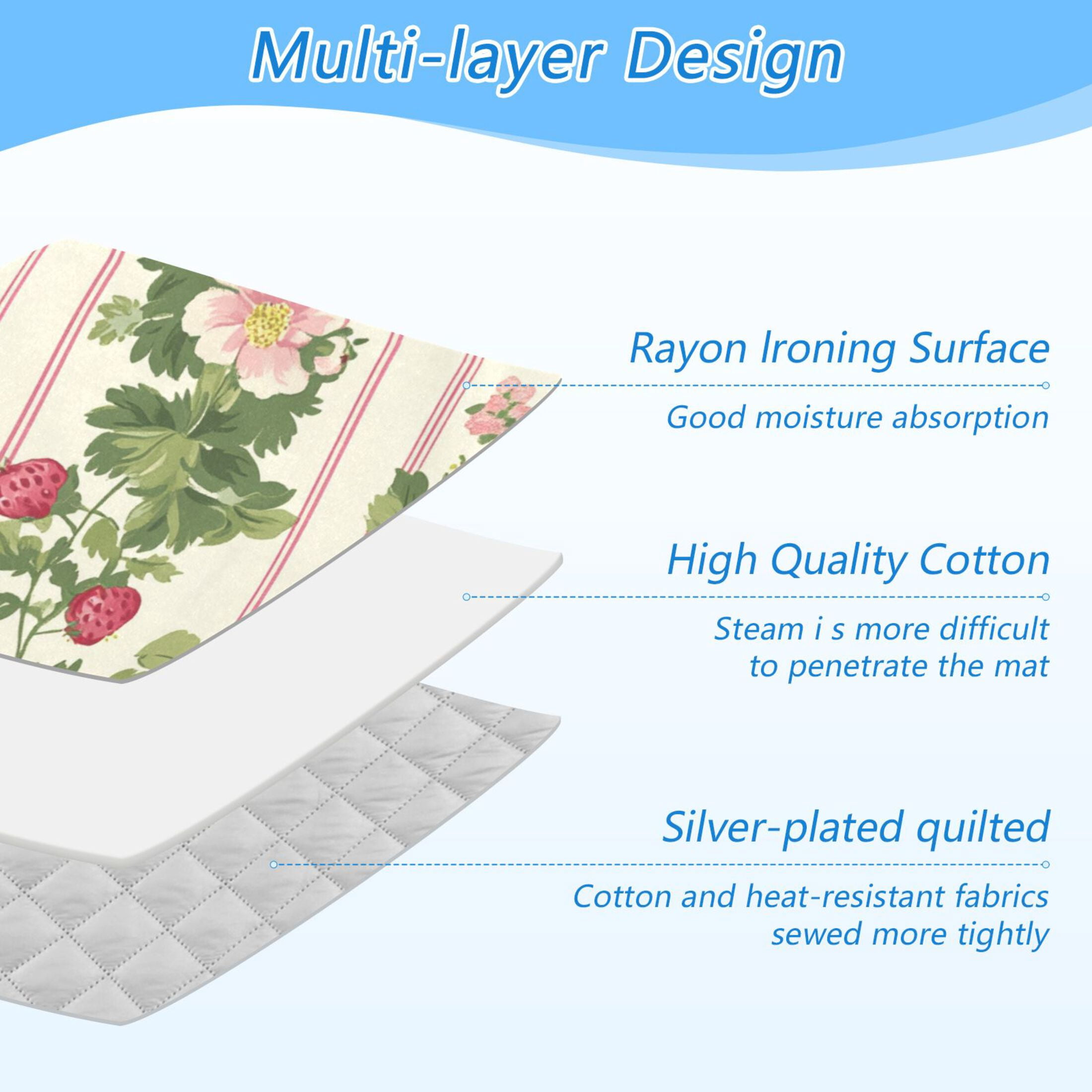 Multi-layer Design

Rayon Ironing Surface

Good moisture absorption

High Quality Cotton

Steam i s more difficult to penetrate the mat

Silver-plated quilted

Cotton and heat-resistant fabrics sewed more tightly